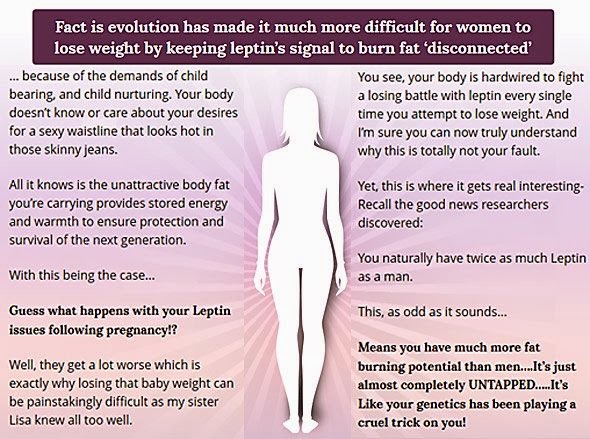 Fact is evolution has made it much more difficult for women to lose weight by keeping leptin's signal to burn fat 'disconnected'

... because of the demands of child bearing, and child nurturing. Your body doesn't know or care about your desires for a sexy waistline that looks hot in those skinny jeans.

All it knows is the unattractive body fat you're carrying provides stored energy and warmth to ensure protection and survival of the next generation.

With this being the case...

Guess what happens with your Leptin issues following pregnancy!?

Well, they get a lot worse which is exactly why losing that baby weight can be painstakingly difficult as my sister Lisa knew all too well.

You see, your body is hardwired to fight a losing battle with leptin every single time you attempt to lose weight. And I'm sure you can now truly understand why this is totally not your fault.

Yet, this is where it gets real interesting- Recall the good news researchers discovered:

You naturally have twice as much Leptin as a man.

This, as odd as it sounds...

Means you have much more fat burning potential than men....It's just almost completely UNTAPPED.....It's Like your genetics has been playing a cruel trick on you!